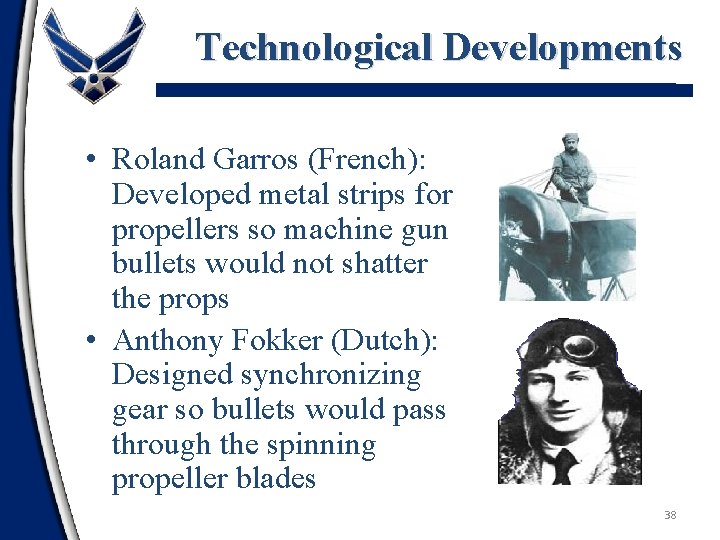 Technological Developments

• Roland Garros (French): Developed metal strips for propellers so machine gun bullets would not shatter the props

• Anthony Fokker (Dutch): Designed synchronizing gear so bullets would pass through the spinning propeller blades

38